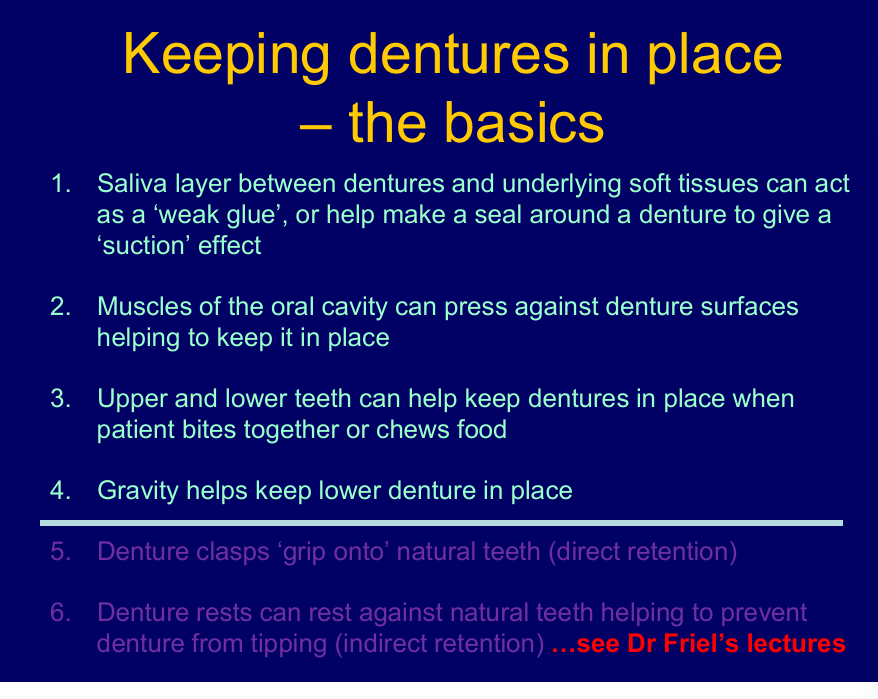 Keeping dentures in place – the basics

1. Saliva layer between dentures and underlying soft tissues can act as a ‘weak glue’, or help make a seal around a denture to give a ‘suction’ effect

2. Muscles of the oral cavity can press against denture surfaces helping to keep it in place

3. Upper and lower teeth can help keep dentures in place when patient bites together or chews food

4. Gravity helps keep lower denture in place

5. Denture clasps ‘grip onto’ natural teeth (direct retention)

6. Denture rests can rest against natural teeth helping to prevent denture from tipping (indirect retention) …see Dr Friel’s lectures